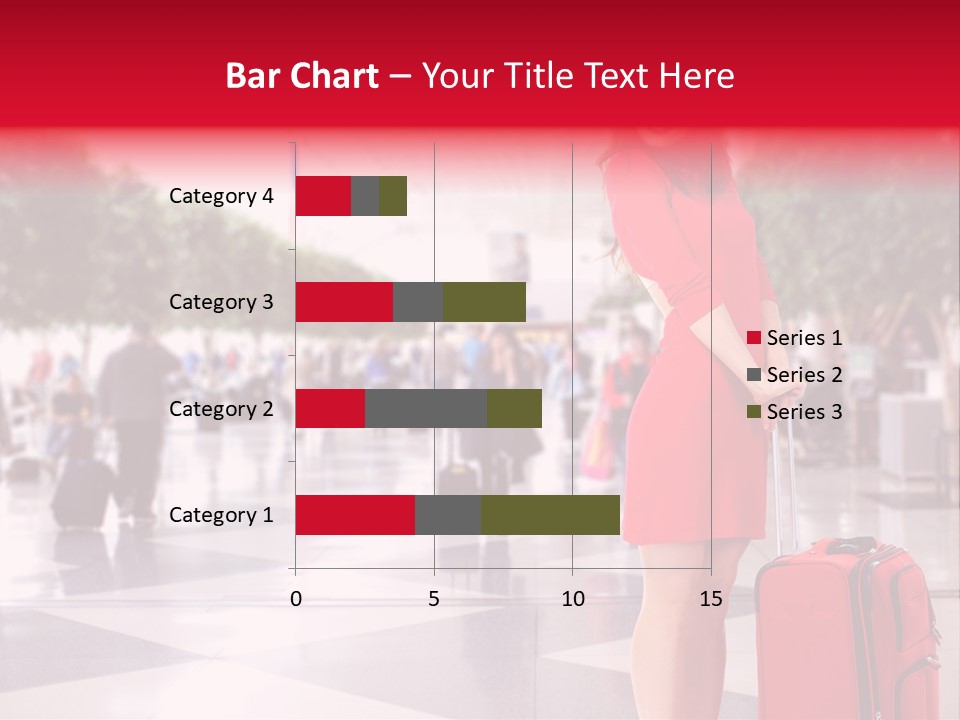 Bar Chart – Your Title Text Here

Category 4
Category 3
Category 2
Category 1

0
5
10
15

Series 1
Series 2
Series 3